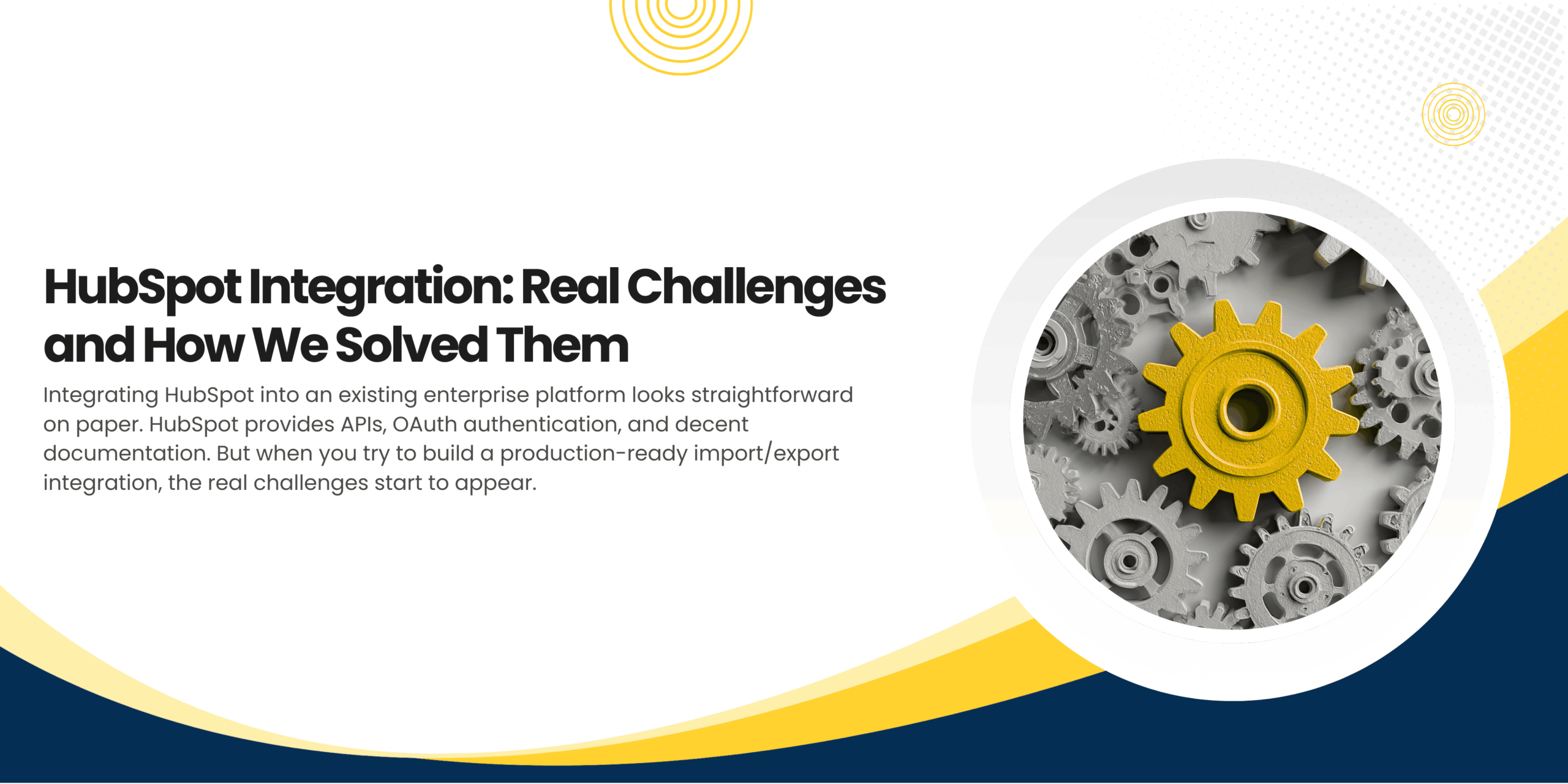 HubSpot Integration: Real Challenges and How We Solved Them

Integrating HubSpot into an existing enterprise platform looks straightforward on paper. HubSpot provides APIs, OAuth authentication, and decent documentation. But when you try to build a production-ready import/export integration, the real challenges start to appear.